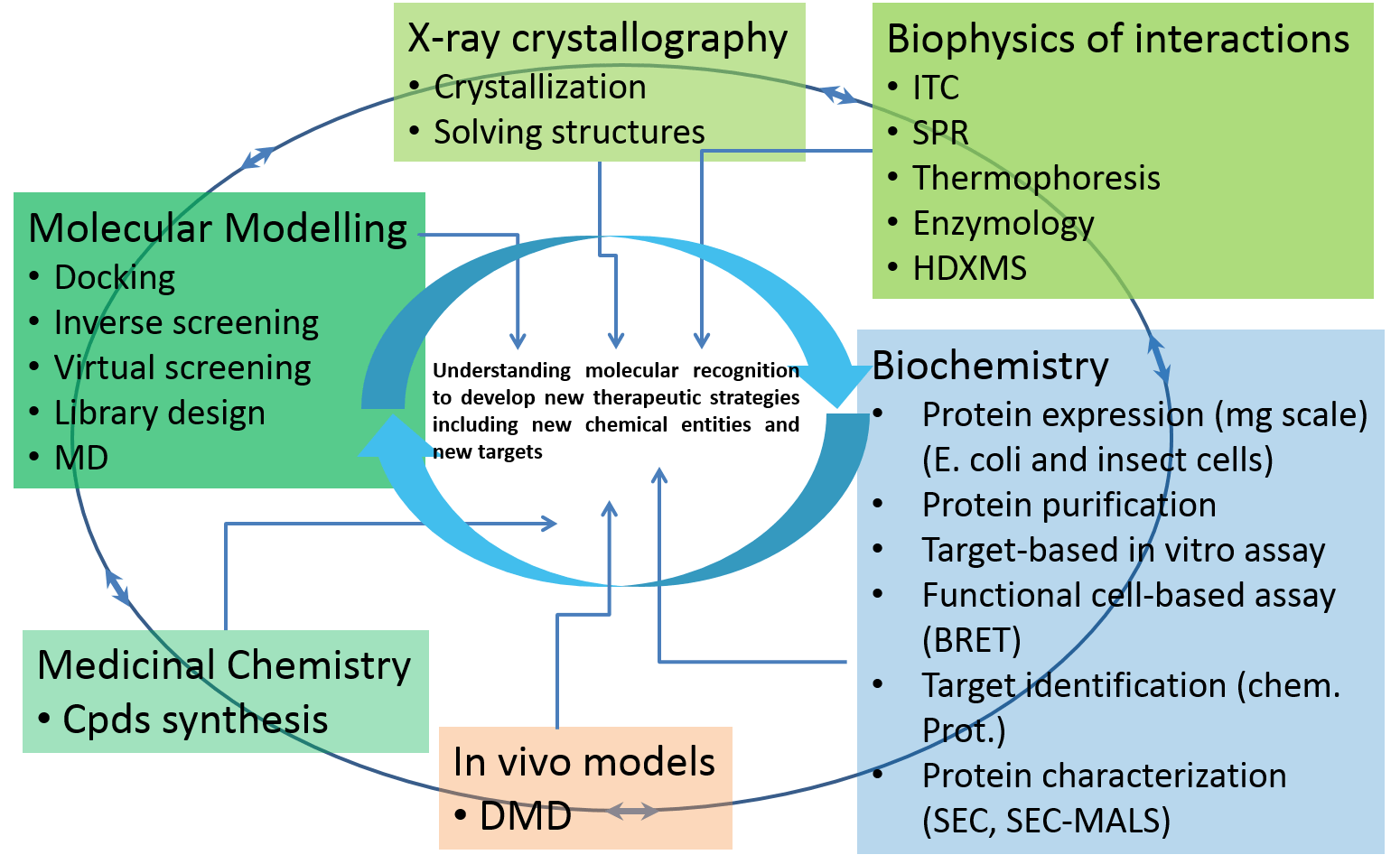 X-ray crystallography
• Crystallization
• Solving structures

Biophysics of interactions
• ITC
• SPR
• Thermophoresis
• Enzymology
• HDXMS

Molecular Modelling
• Docking
• Inverse screening
• Virtual screening
• Library design
• MD

Understanding molecular recognition to develop new therapeutic strategies including new chemical entities and new targets

Biochemistry
• Protein expression (mg scale) (E. coli and insect cells)
• Protein purification
• Target-based in vitro assay
• Functional cell-based assay (BRET)
• Target identification (chem. Prot.)
• Protein characterization (SEC, SEC-MALS)

Medicinal Chemistry
• Cpds synthesis

In vivo models
• DMD